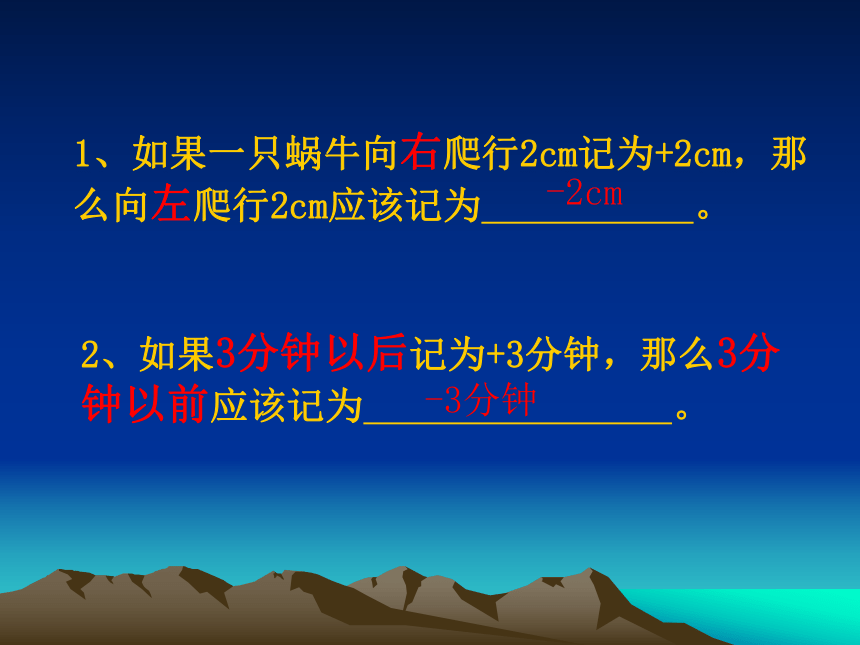 1、如果一只蜗牛向右爬行2cm记为+2cm，那么向左爬行2cm应该记为 -2cm 。

2、如果3分钟以后记为+3分钟，那么3分钟以前应该记为 -3分钟 。